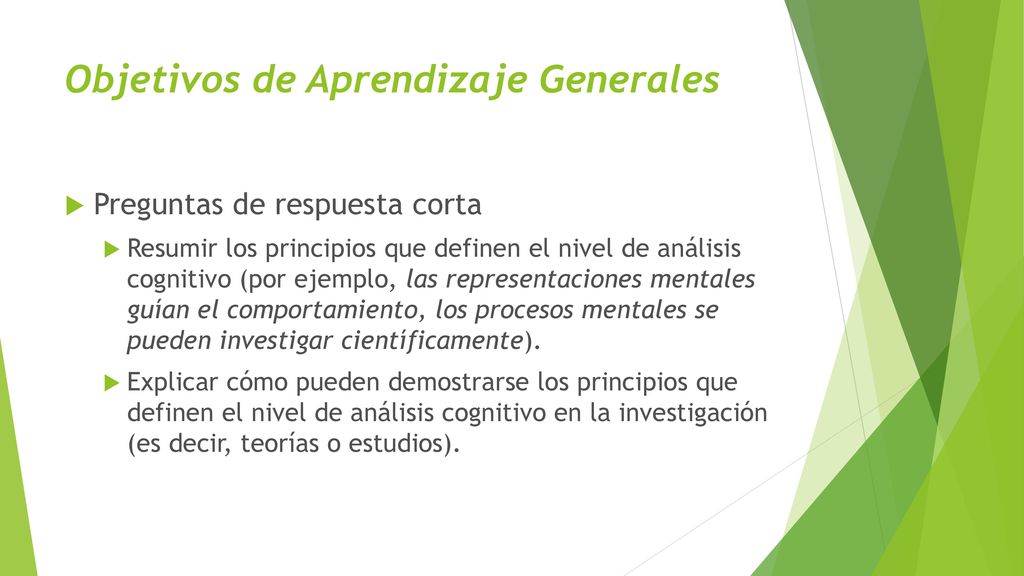 Objetivos de Aprendizaje Generales

Preguntas de respuesta corta

Resumir los principios que definen el nivel de análisis cognitivo (por ejemplo, las representaciones mentales guían el comportamiento, los procesos mentales se pueden investigar científicamente).

Explicar cómo pueden demostrarse los principios que definen el nivel de análisis cognitivo en la investigación (es decir, teorías o estudios).